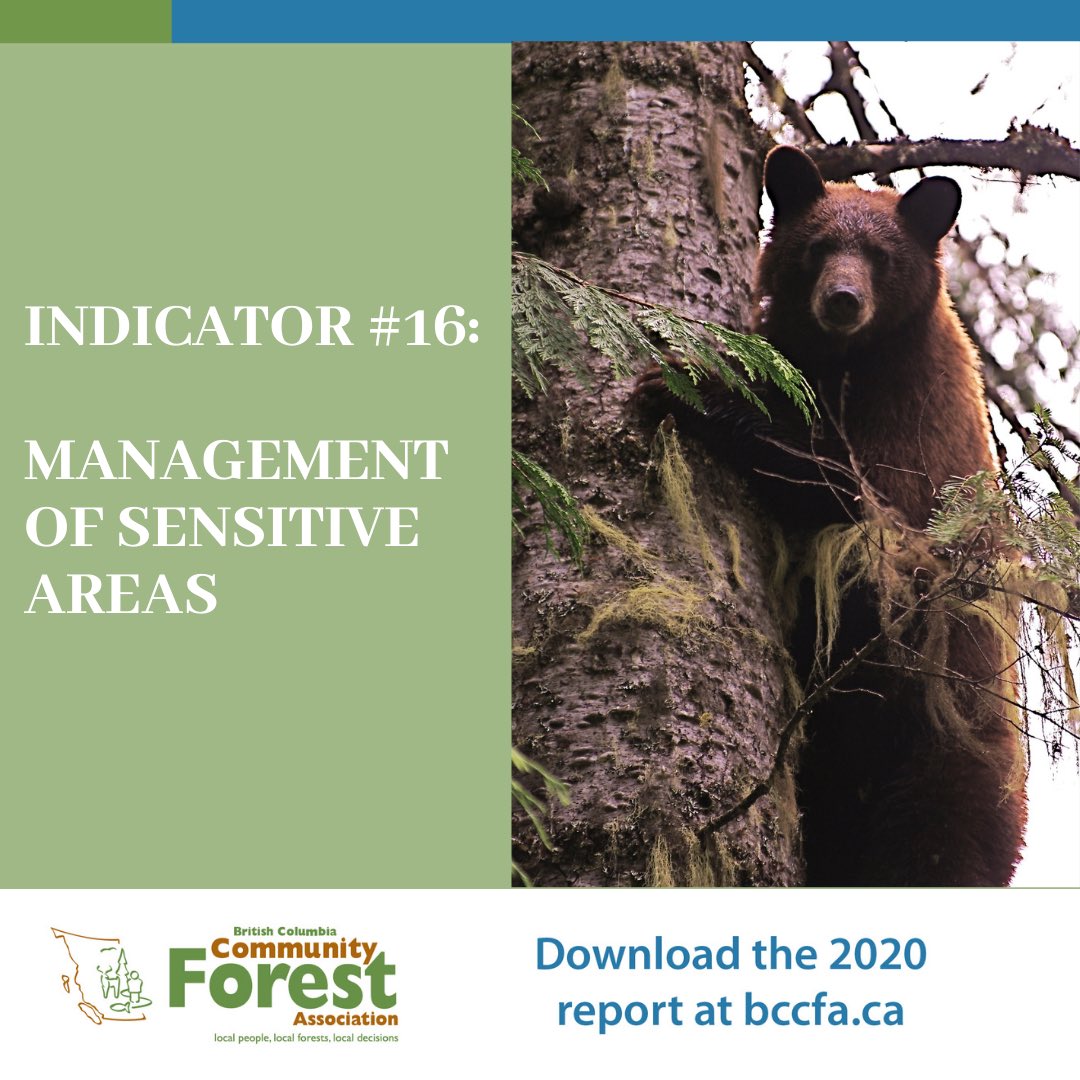 INDICATOR #16:

MANAGEMENT OF SENSITIVE AREAS

British Columbia
Community
Forest
Association
local people, local forests, local decisions

Download the 2020 report at bccfa.ca